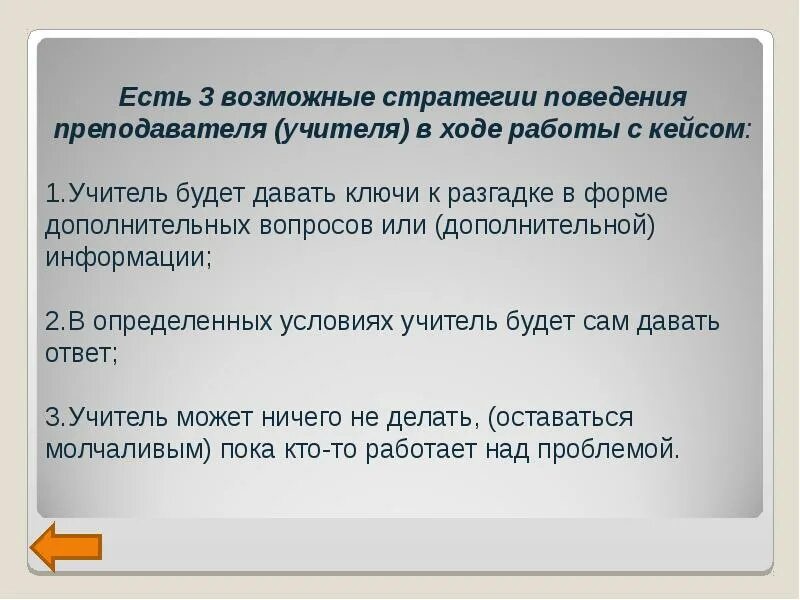 Есть 3 возможные стратегии поведения преподавателя (учителя) в ходе работы с кейсом:

1.Учитель будет давать ключи к разгадке в форме дополнительных вопросов или (дополнительной) информации;

2.В определенных условиях учитель будет сам давать ответ;

3.Учитель может ничего не делать, (оставаться молчаливым) пока кто-то работает над проблемой.